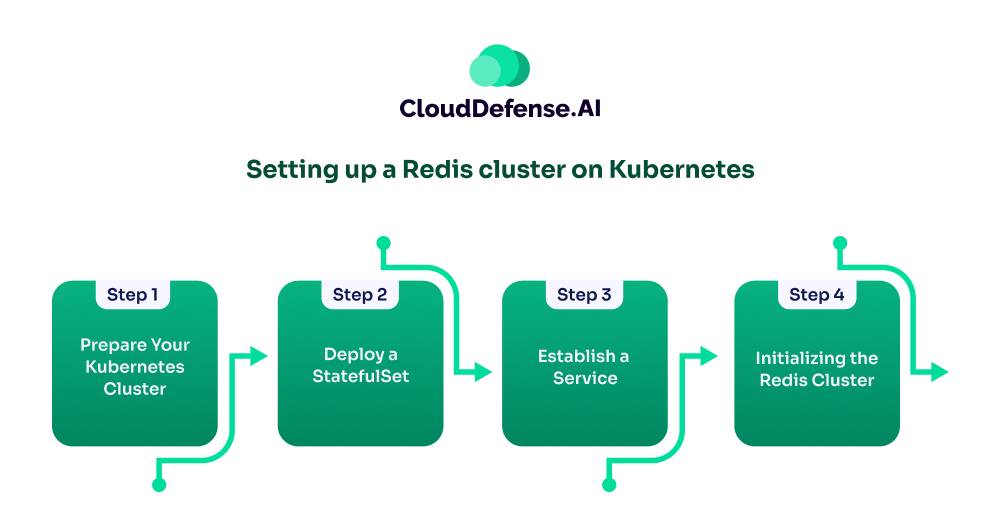 CloudDefense.AI

Setting up a Redis cluster on Kubernetes

Step 1

Prepare Your Kubernetes Cluster

Step 2

Deploy a StatefulSet

Step 3

Establish a Service

Step 4

Initializing the Redis Cluster